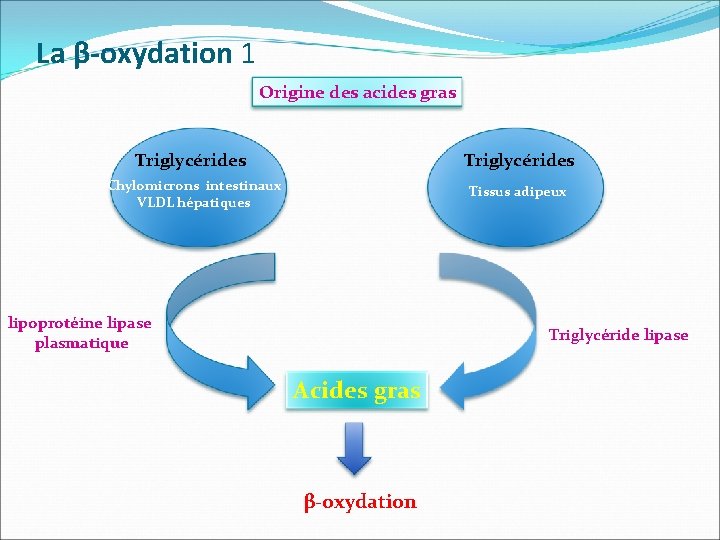 La β-oxydation 1

Origine des acides gras

Triglycérides
Chylomicrons intestinaux
VLDL hépatiques

Triglycérides
Tissus adipeux

lipoprotéine lipase
plasmatique

Triglycéride lipase

Acides gras

β-oxydation